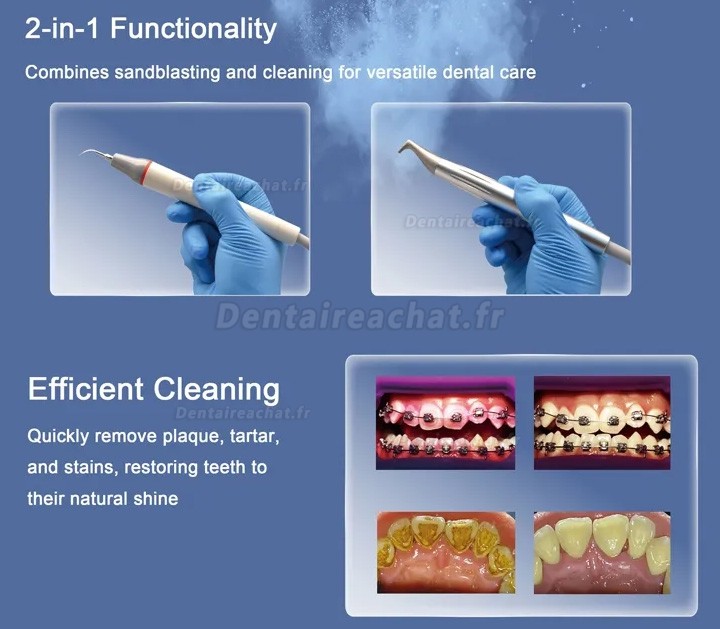 2-in-1 Functionality

Combines sandblasting and cleaning for versatile dental care

Dentaireachat.fr

Dentaireachat.fr

Dentaireachat.fr

Efficient Cleaning

Dentaireachat.fr

Quickly remove plaque, tartar, and stains, restoring teeth to their natural shine